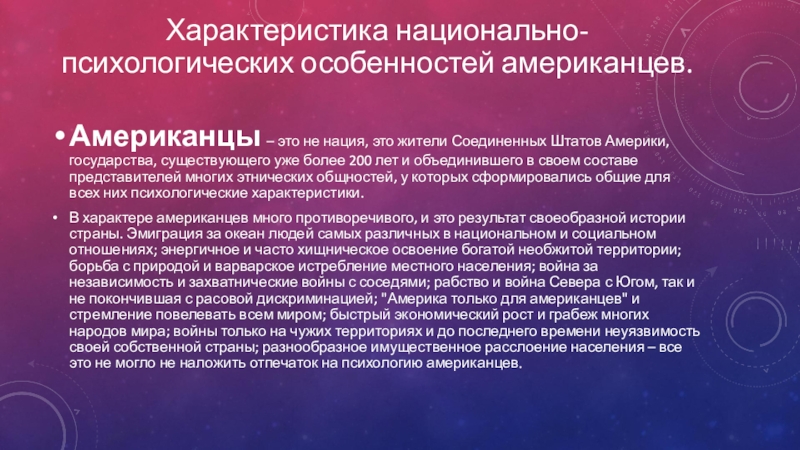 Характеристика национально-психологических особенностей американцев.

• Американцы – это не нация, это жители Соединенных Штатов Америки, государства, существующего уже более 200 лет и объединившего в своем составе представителей многих этнических общностей, у которых сформировались общие для всех них психологические характеристики.

• В характере американцев много противоречивого, и это результат своеобразной истории страны. Эмиграция за океан людей самых различных в национальном и социальном отношениях; энергичное и часто хищническое освоение богатой необжитой территории; борьба с природой и варварское истребление местного населения; война за независимость и захватнические войны с соседями; рабство и война Севера с Югом, так и не покончившая с расовой дискриминацией; "Америка только для американцев" и стремление повелевать всем миром; быстрый экономический рост и грабеж многих народов мира; войны только на чужих территориях и до последнего времени неуязвимость своей собственной страны; разнообразное имущественное расслоение населения – все это не могло не наложить отпечаток на психологию американцев.